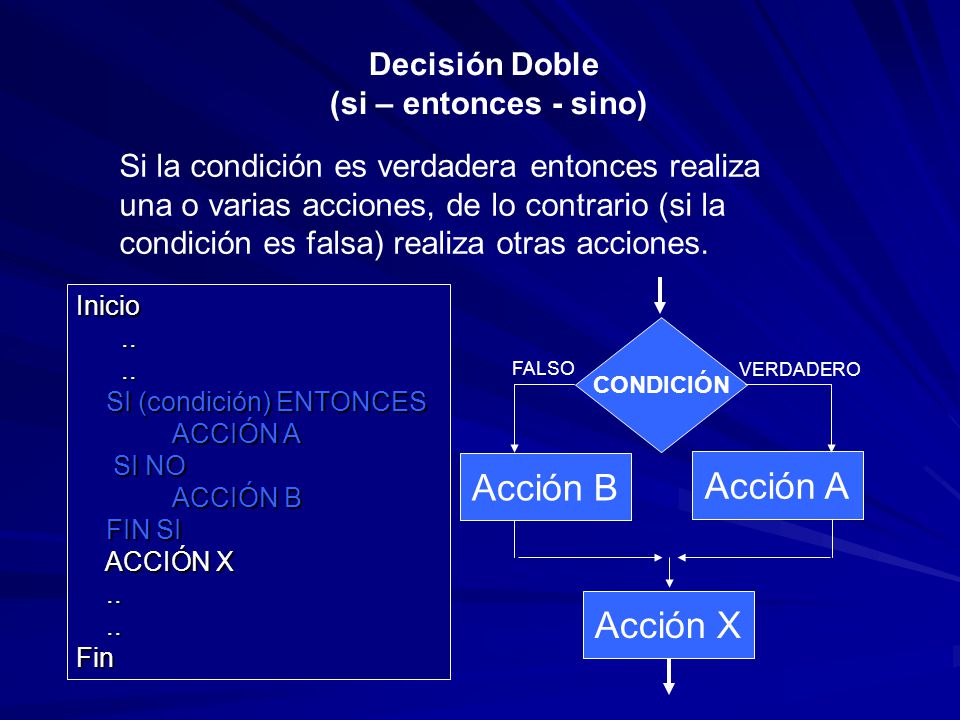 Decisión Doble
(si – entonces - sino)

Si la condición es verdadera entonces realiza una o varias acciones, de lo contrario (si la condición es falsa) realiza otras acciones.

Inicio
..
..
SI (condición) ENTONCES
ACCIÓN A
SI NO
ACCIÓN B
FIN SI
ACCIÓN X
..
..
Fin

FALSO
CONDICIÓN
VERDADERO
Acción B
Acción A
Acción X